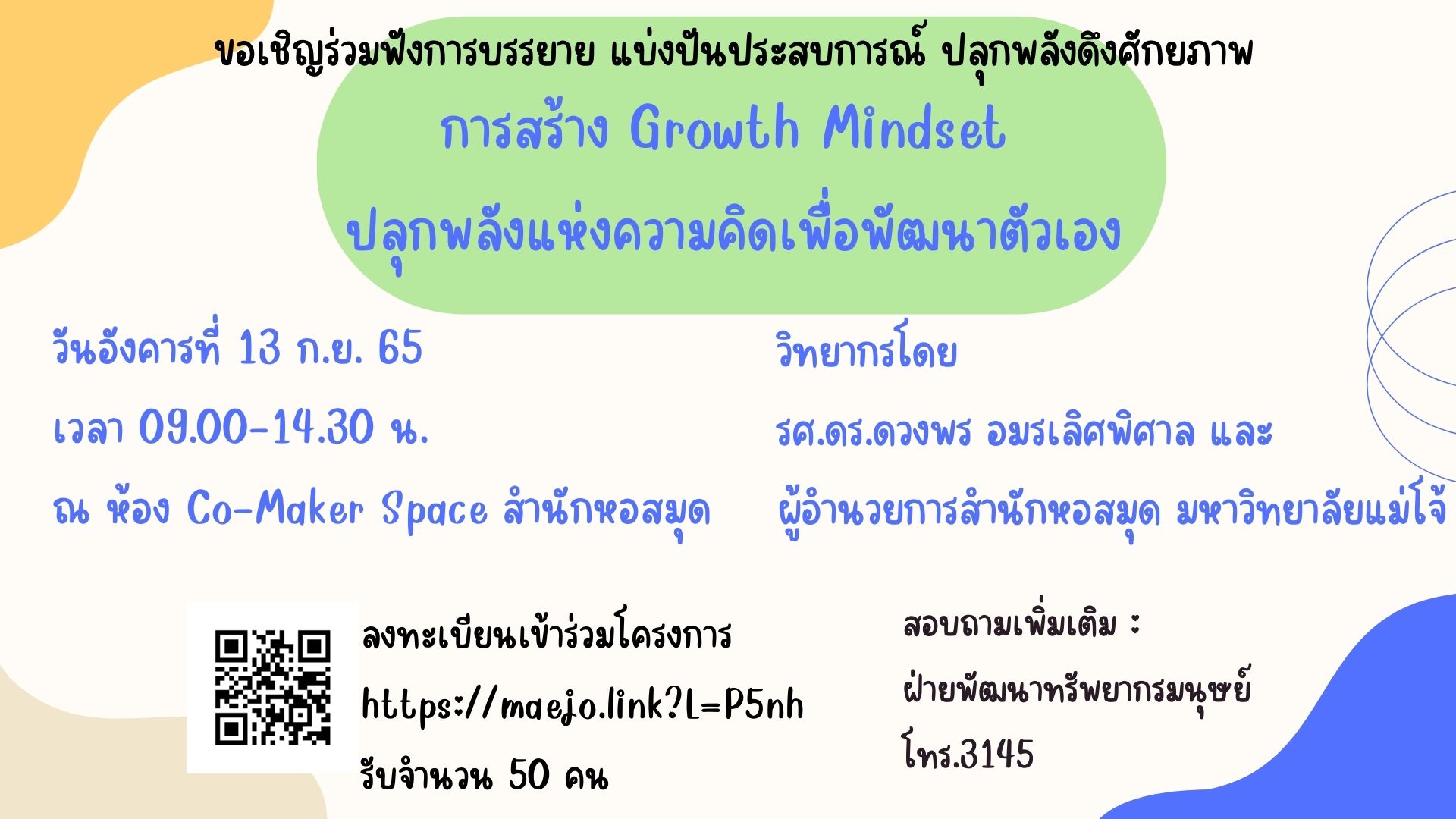 ขอเชิญร่วมฟังการบรรยาย แบ่งปันประสบการณ์ ปลุกพลังดึงศักยภาพ

การสร้าง Growth Mindset
ปลุกพลังแห่งความคิดเพื่อพัฒนาตัวเอง

วันอังคารที่ 13 ก.ย. 65
เวลา 09.00-14.30 น.
ณ ห้อง Co-Maker Space สำนักหอสมุด

วิทยากรโดย
รศ.ดร.ดวงพร อมรเลิศพิศาล และ
ผู้อำนวยการสำนักหอสมุด มหาวิทยาลัยแม่โจ้

ลงทะเบียนเข้าร่วมโครงการ
https://maejo.link?L=P5nh
รับจำนวน 50 คน

สอบถามเพิ่มเติม :
ฝ่ายพัฒนาทรัพยากรมนุษย์
โทร.3145